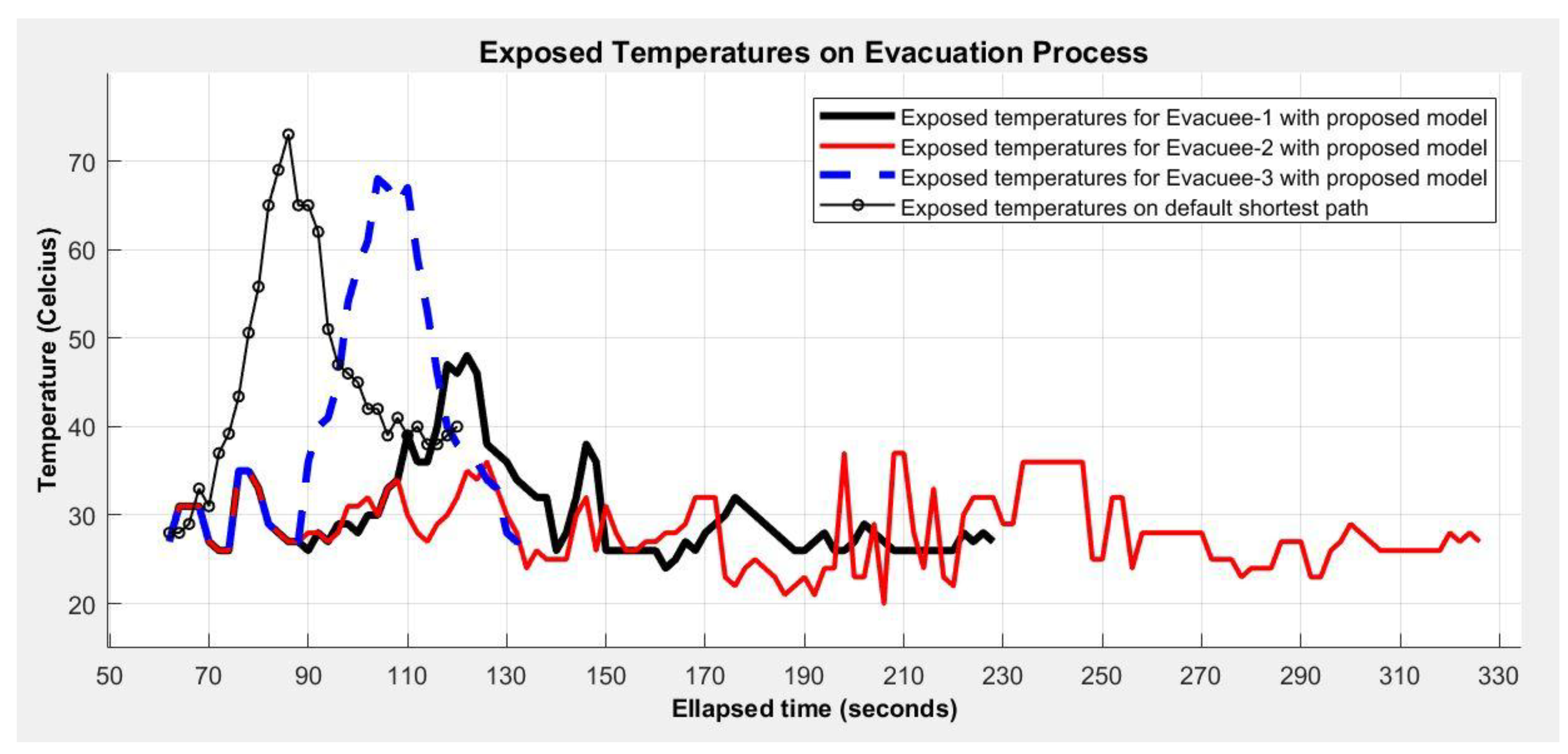 Exposed Temperatures on Evacuation Process

Exposed temperatures for Evacuee-1 with proposed model
Exposed temperatures for Evacuee-2 with proposed model
Exposed temperatures for Evacuee-3 with proposed model
Exposed temperatures on default shortest path

Temperature (Celcius)

70
60
50
40
30
20

50 70 90 110 130 150 170 190 210 230 250 270 290 310 330

Ellapsed time (seconds)